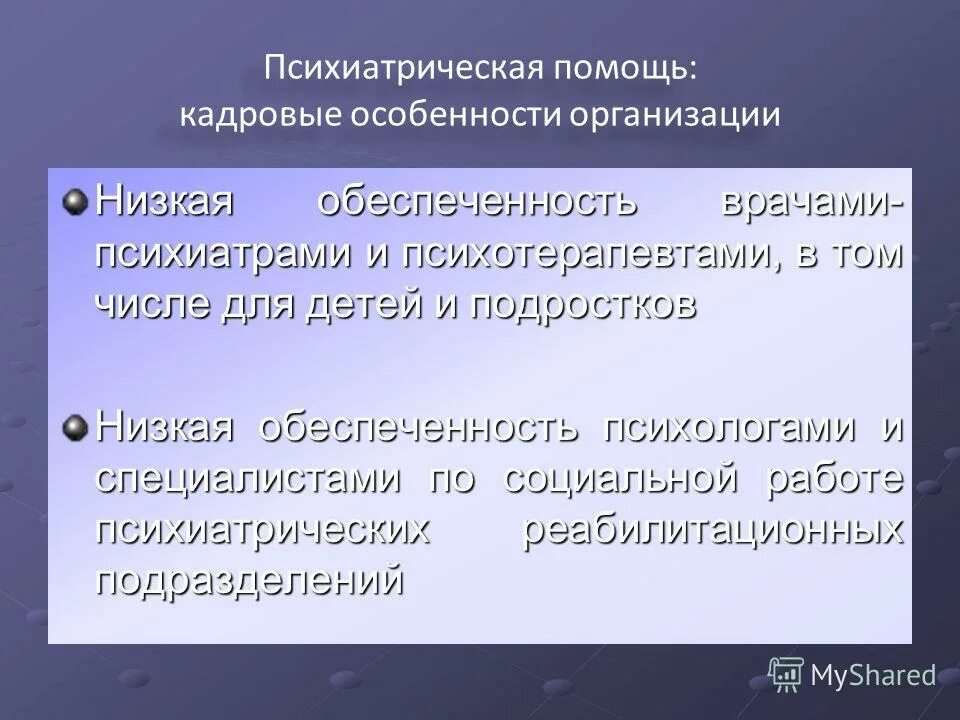 Психиатрическая помощь:
кадровые особенности организации

Низкая обеспеченность врачами-психиатрами и психотерапевтами, в том числе для детей и подростков

Низкая обеспеченность психологами и специалистами по социальной работе психиатрических реабилитационных подразделений

MyShared